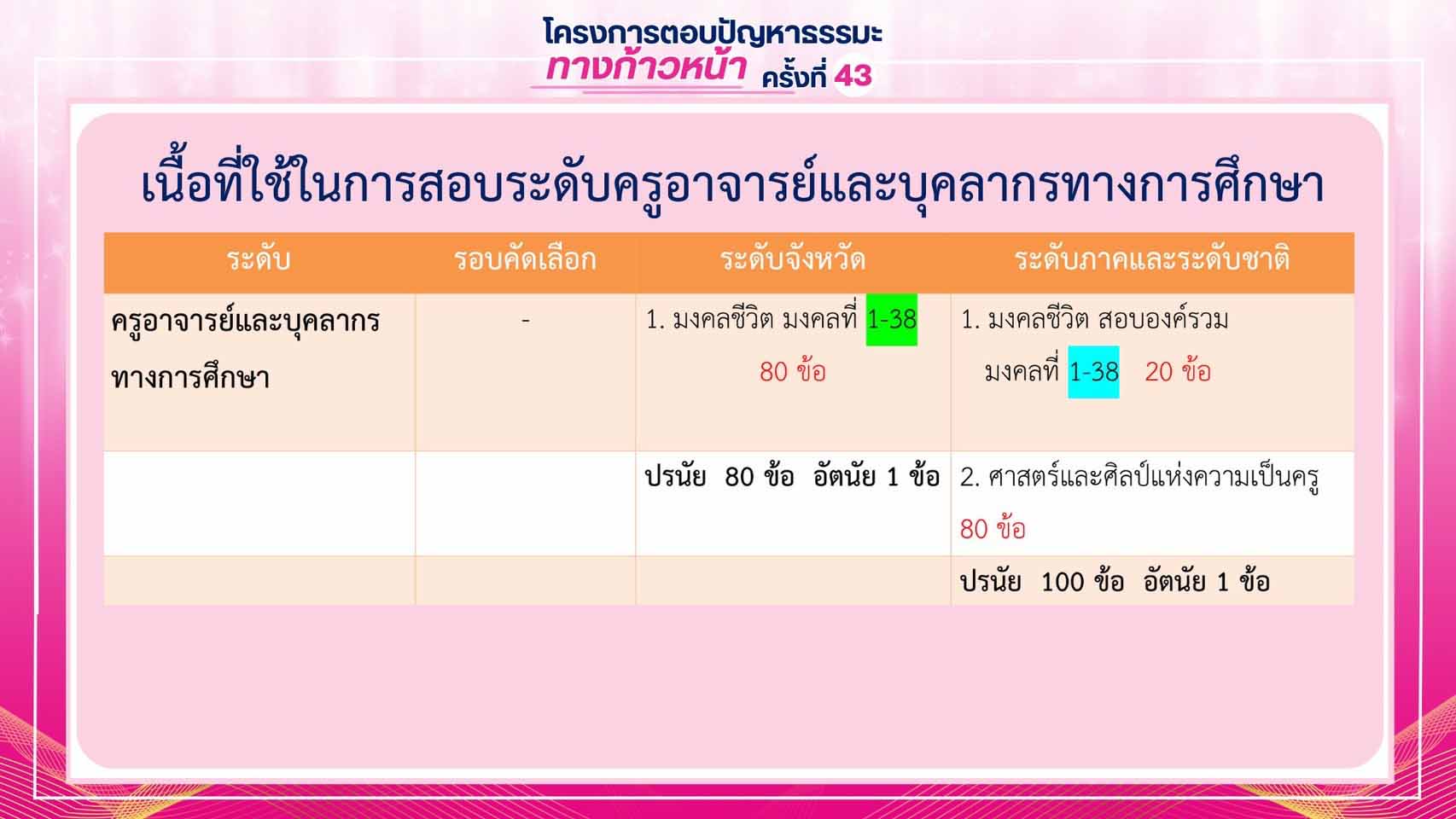 โครงการตอบปัญหาธรรมะ
ทางก้าวหน้า ครั้งที่ 43

เนื้อที่ใช้ในการสอบระดับครูอาจารย์และบุคลากรทางการศึกษา

| ระดับ | รอบคัดเลือก | ระดับจังหวัด | ระดับภาคและระดับชาติ |
|---|---|---|---|
| ครูอาจารย์และบุคลากรทางการศึกษา | - | 1. มงคลชีวิต มงคลที่ 1-38 80 ข้อ | 1. มงคลชีวิต สอบองค์รวม มงคลที่ 1-38 20 ข้อ |
| | | ปรนัย 80 ข้อ อัตนัย 1 ข้อ | 2. ศาสตร์และศิลป์แห่งความเป็นครู 80 ข้อ |
| | | | ปรนัย 100 ข้อ อัตนัย 1 ข้อ |